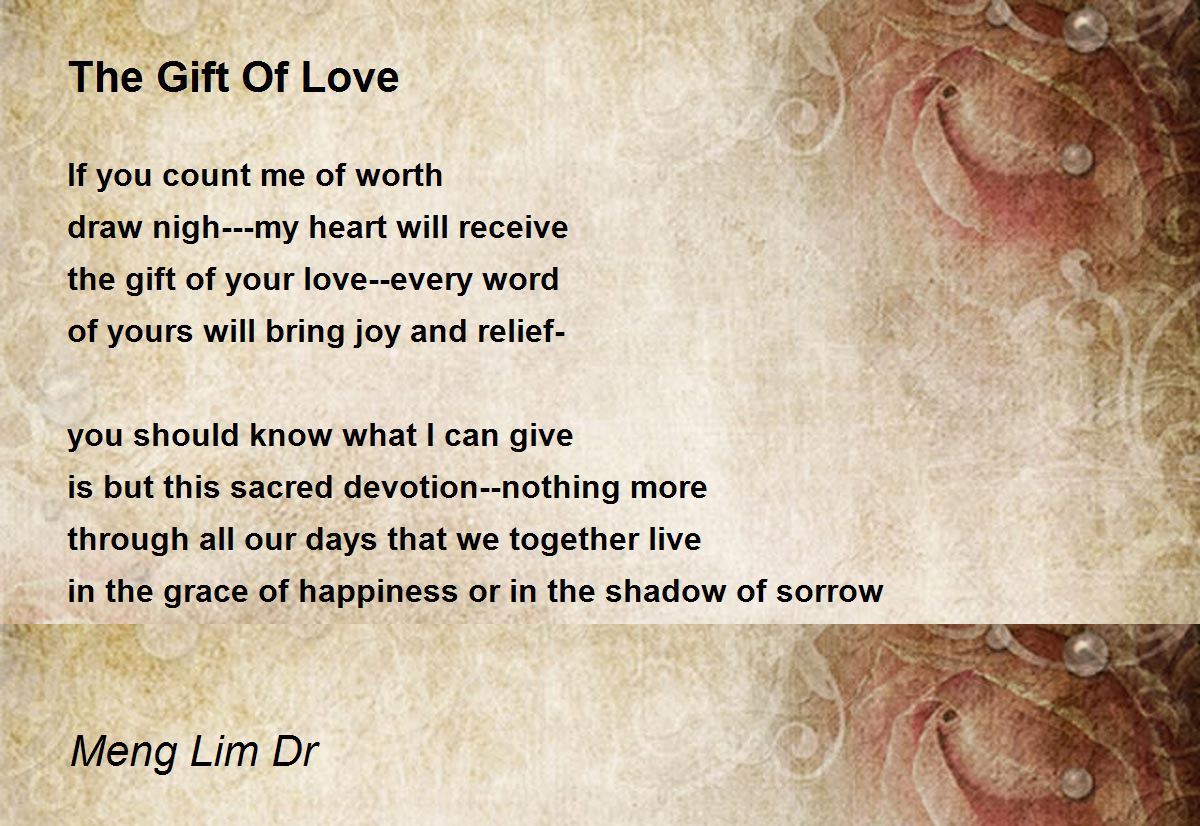 The Gift Of Love

If you count me of worth
draw nigh---my heart will receive
the gift of your love--every word
of yours will bring joy and relief-

you should know what I can give
is but this sacred devotion--nothing more
through all our days that we together live
in the grace of happiness or in the shadow of sorrow

Meng Lim Dr